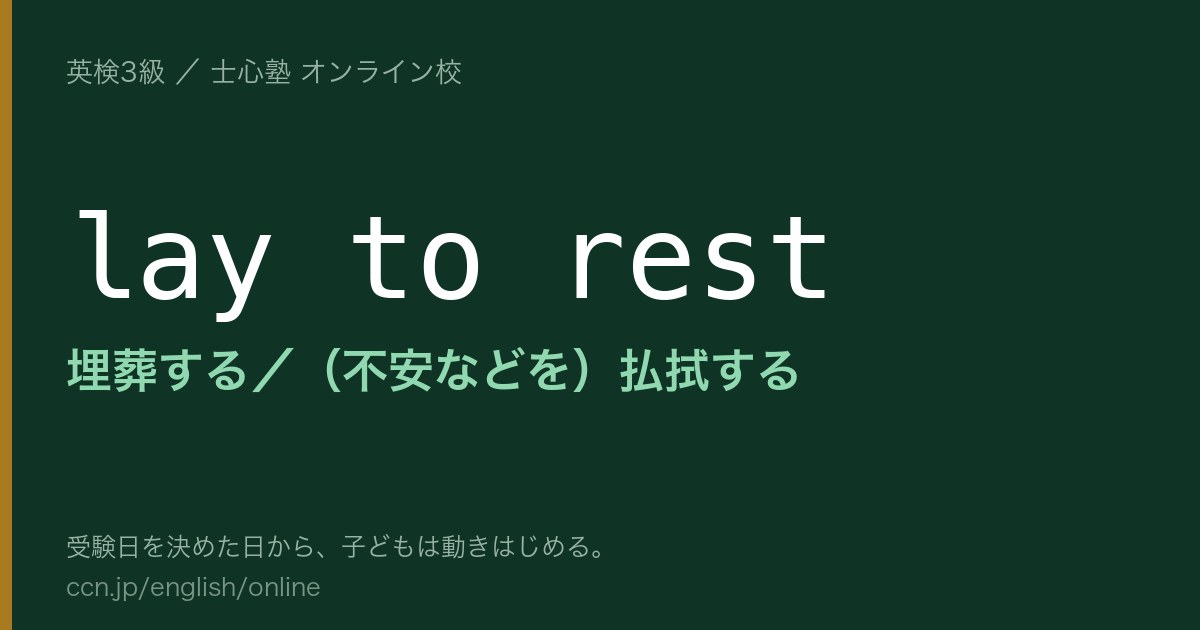 英検3級 ／ 士心塾 オンライン校

lay to rest

埋葬する／（不安などを）払拭する

受験日を決めた日から、子どもは動きはじめる。
ccn.jp/english/online